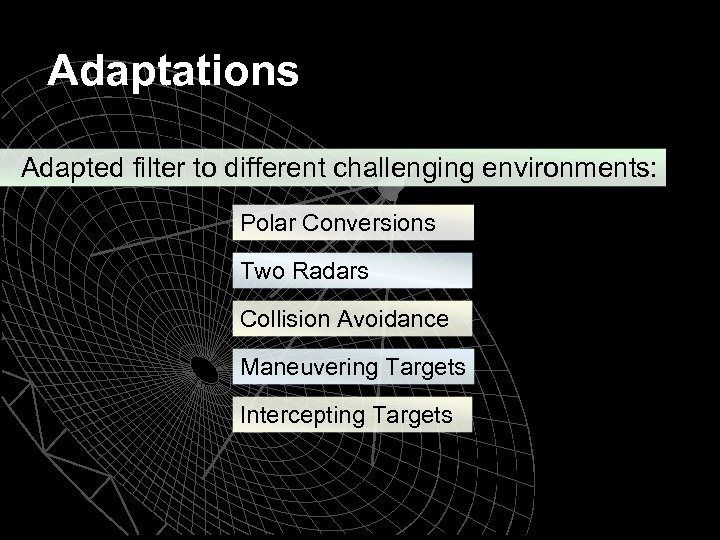 Adaptations

Adapted filter to different challenging environments:

Polar Conversions

Two Radars

Collision Avoidance

Maneuvering Targets

Intercepting Targets